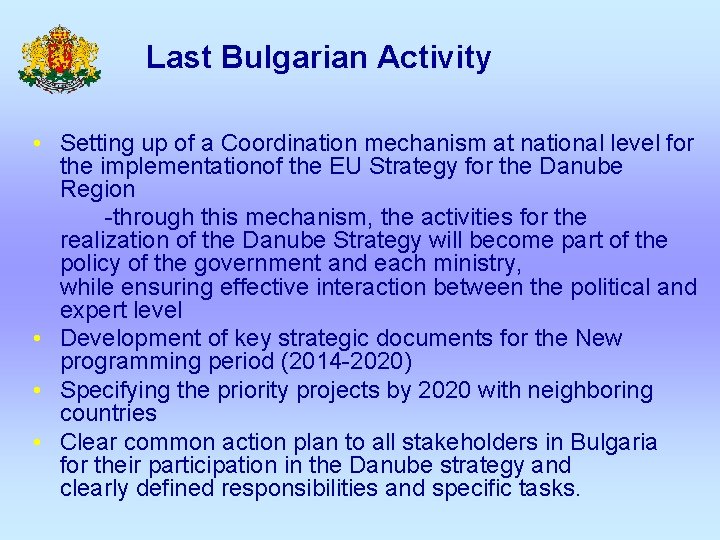 Last Bulgarian Activity

• Setting up of a Coordination mechanism at national level for the implementationof the EU Strategy for the Danube Region

-through this mechanism, the activities for the realization of the Danube Strategy will become part of the policy of the government and each ministry, while ensuring effective interaction between the political and expert level

• Development of key strategic documents for the New programming period (2014-2020)

• Specifying the priority projects by 2020 with neighboring countries

• Clear common action plan to all stakeholders in Bulgaria for their participation in the Danube strategy and clearly defined responsibilities and specific tasks.